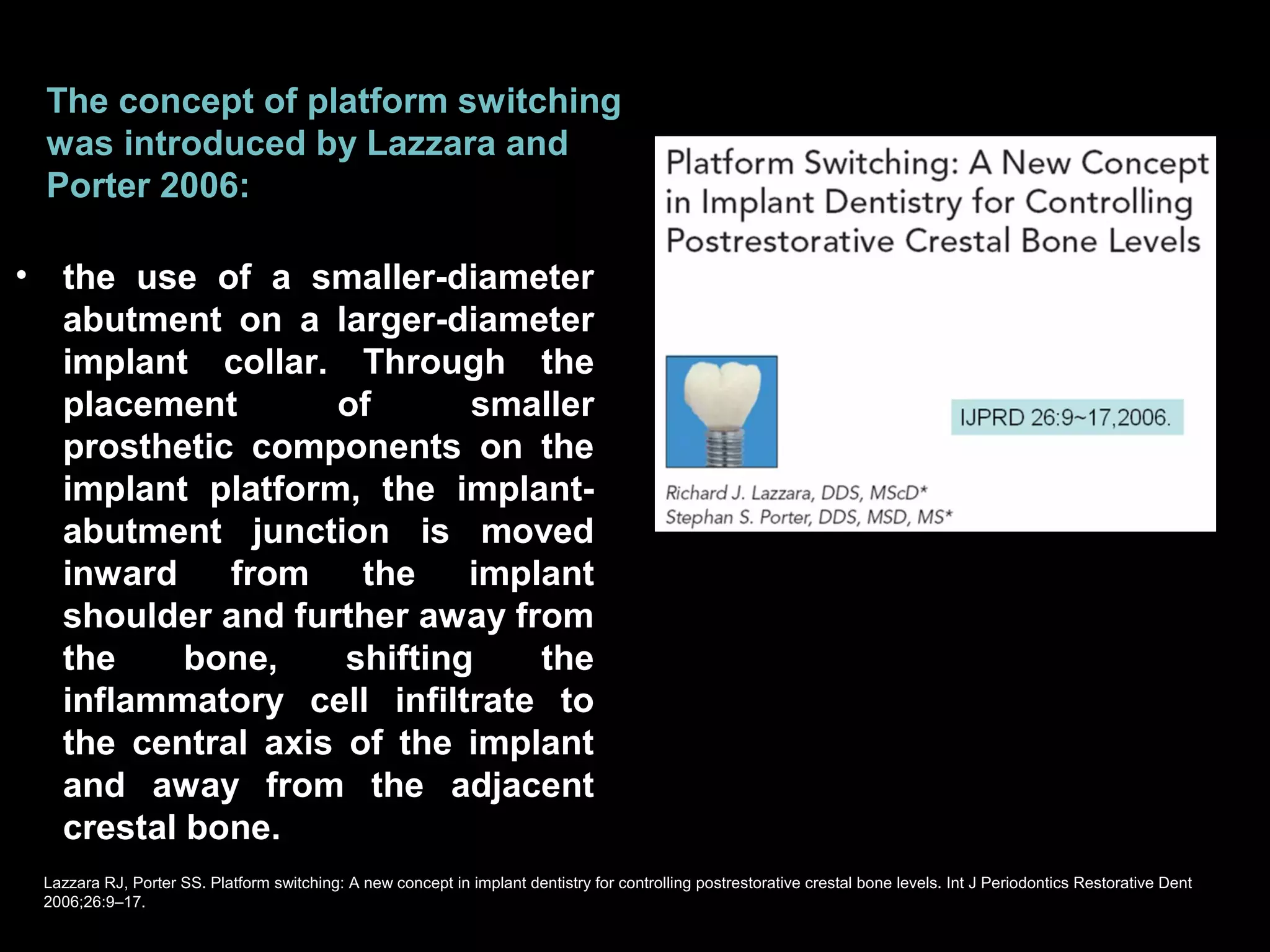 The concept of platform switching was introduced by Lazzara and Porter 2006:

• the use of a smaller-diameter abutment on a larger-diameter implant collar. Through the placement of smaller prosthetic components on the implant platform, the implant-abutment junction is moved inward from the implant shoulder and further away from the bone, shifting the inflammatory cell infiltrate to the central axis of the implant and away from the adjacent crestal bone.

Platform Switching: A New Concept in Implant Dentistry for Controlling Postrestorative Crestal Bone Levels

IJPRD 26:9~17,2006.

Richard J. Lazzara, DDS, MScD*
Stephan S. Porter, DDS, MSD, MS*

Lazzara RJ, Porter SS. Platform switching: A new concept in implant dentistry for controlling postrestorative crestal bone levels. Int J Periodontics Restorative Dent 2006;26:9–17.